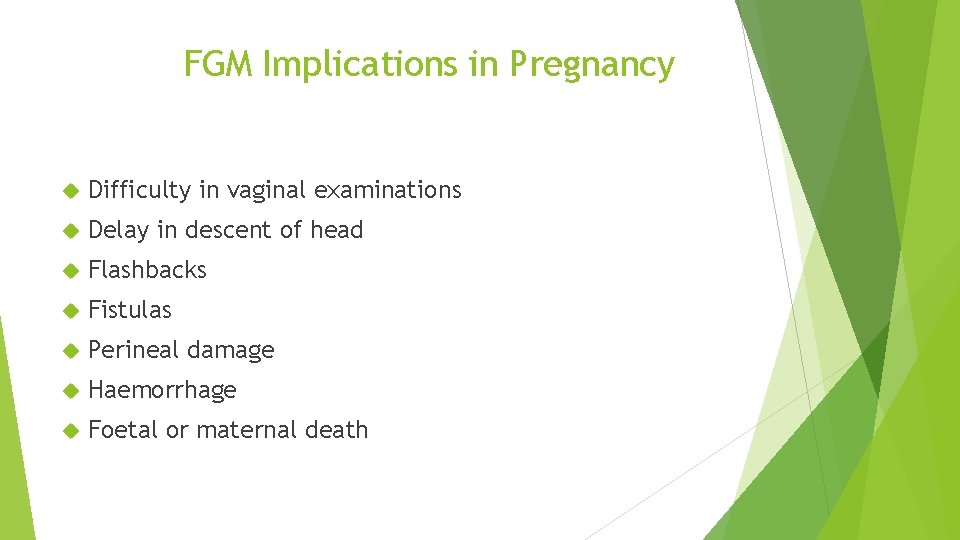 FGM Implications in Pregnancy

Difficulty in vaginal examinations

Delay in descent of head

Flashbacks

Fistulas

Perineal damage

Haemorrhage

Foetal or maternal death